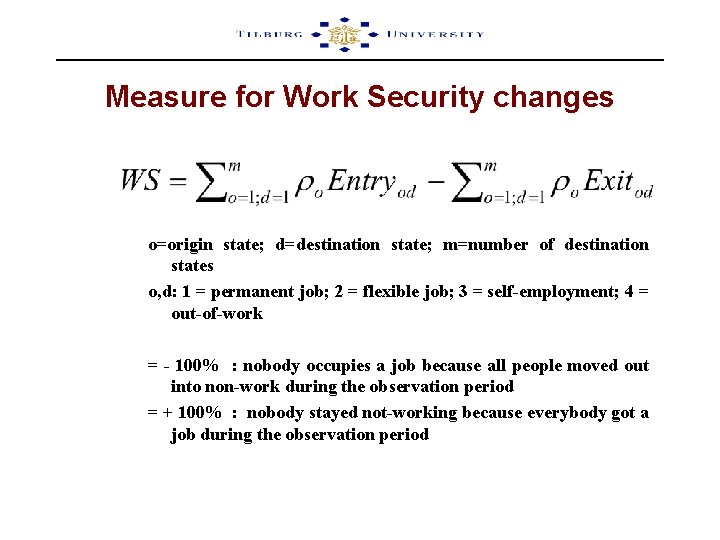 TILBURG UNIVERSITY

Measure for Work Security changes

$WS = \sum_{o=1;d=1}^{m} \rho_o Entry_{od} - \sum_{o=1;d=1}^{m} \rho_o Exit_{od}$

o=origin state; d=destination state; m=number of destination states

o,d: 1 = permanent job; 2 = flexible job; 3 = self-employment; 4 = out-of-work

= - 100% : nobody occupies a job because all people moved out into non-work during the observation period

= + 100% : nobody stayed not-working because everybody got a job during the observation period